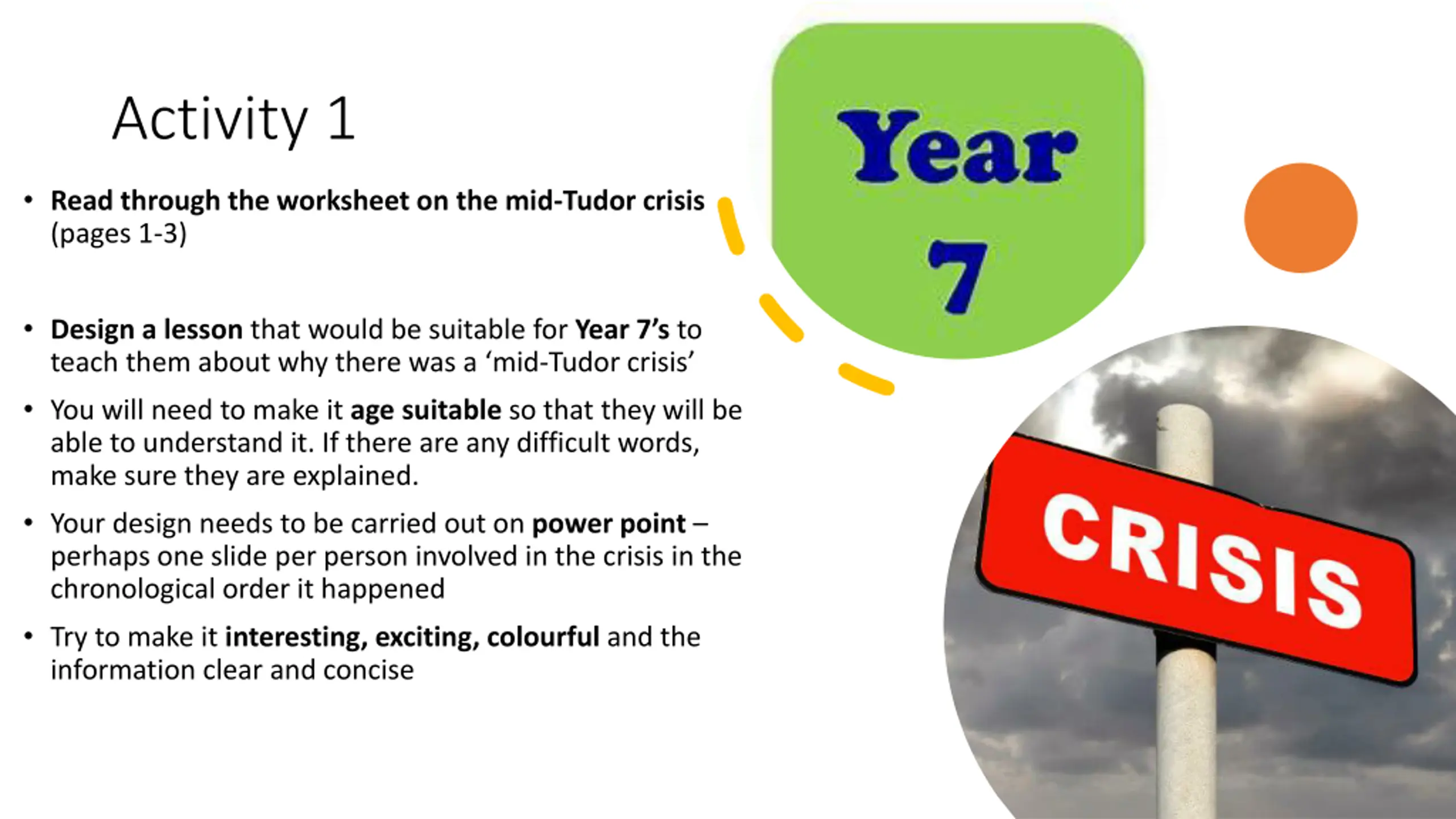 Activity 1

• Read through the worksheet on the mid-Tudor crisis (pages 1-3)

• Design a lesson that would be suitable for Year 7's to teach them about why there was a 'mid-Tudor crisis'

• You will need to make it age suitable so that they will be able to understand it. If there are any difficult words, make sure they are explained.

• Your design needs to be carried out on power point – perhaps one slide per person involved in the crisis in the chronological order it happened

• Try to make it interesting, exciting, colourful and the information clear and concise

Year 7

CRISIS